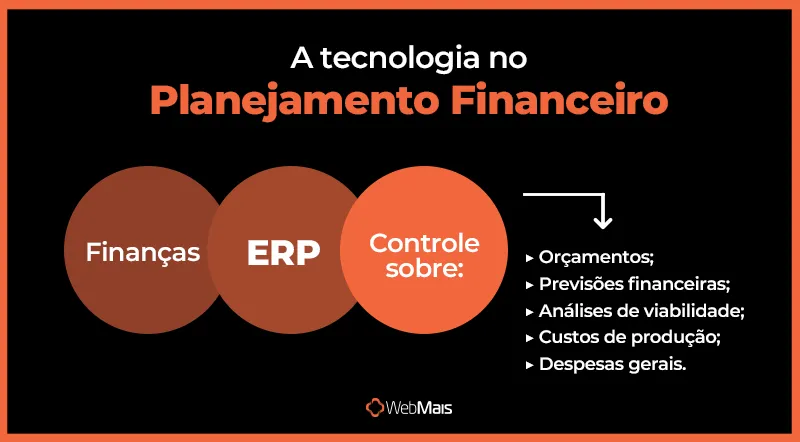 A tecnologia no
Planejamento Financeiro

Finanças

ERP

Controle sobre:

▸ Orçamentos;
▸ Previsões financeiras;
▸ Análises de viabilidade;
▸ Custos de produção;
▸ Despesas gerais.

WebMais